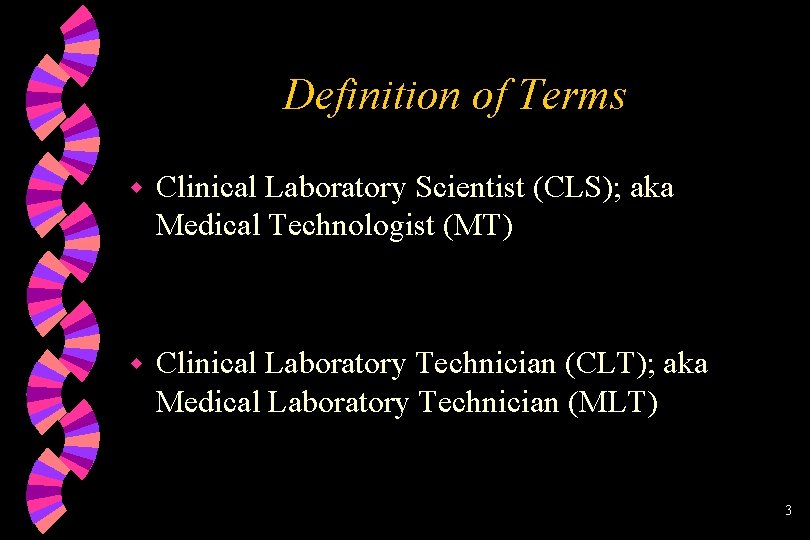 Definition of Terms

Clinical Laboratory Scientist (CLS); aka Medical Technologist (MT)

Clinical Laboratory Technician (CLT); aka Medical Laboratory Technician (MLT)

3